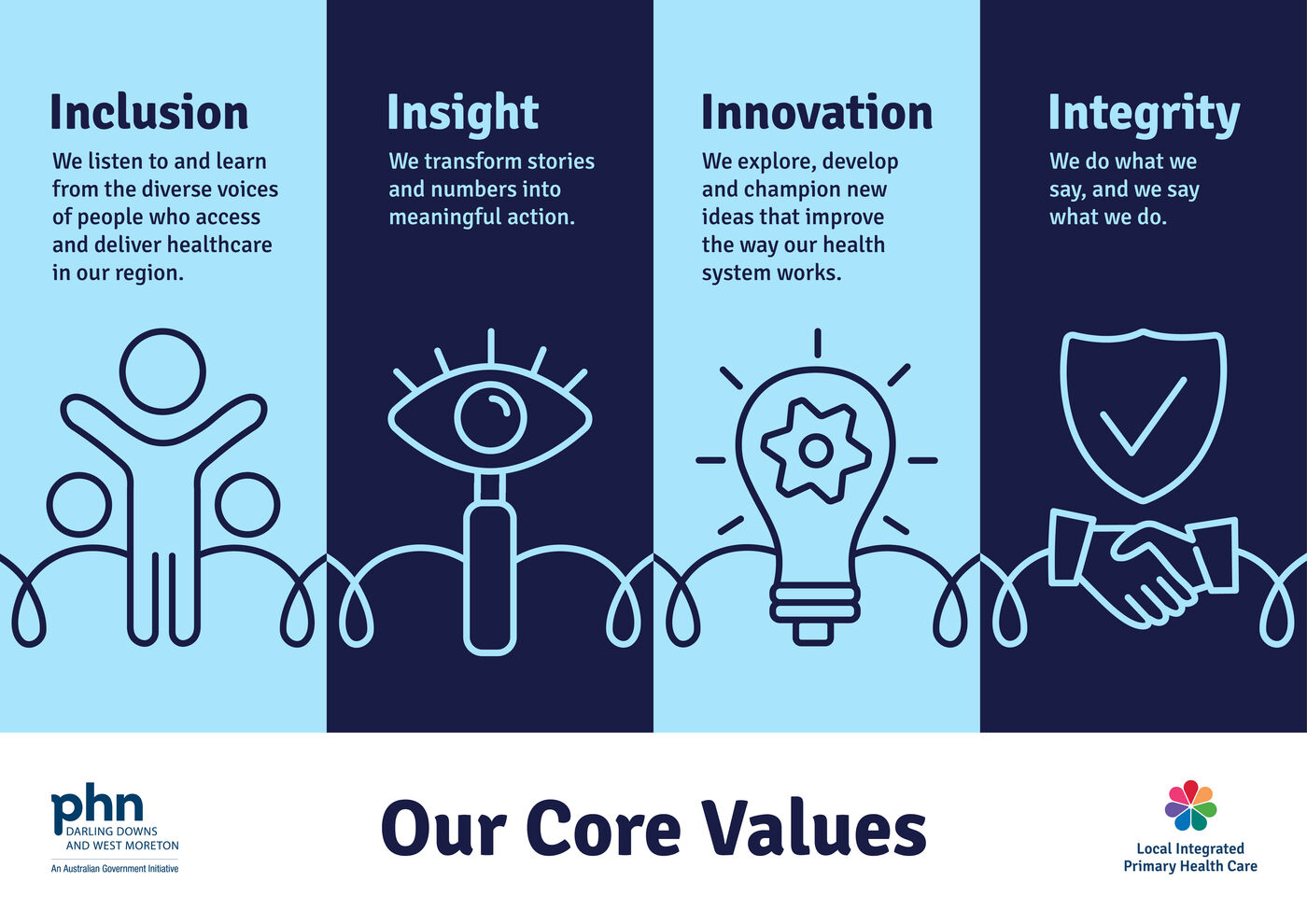 Inclusion

We listen to and learn from the diverse voices of people who access and deliver healthcare in our region.

Insight

We transform stories and numbers into meaningful action.

Innovation

We explore, develop and champion new ideas that improve the way our health system works.

Integrity

We do what we say, and we say what we do.

phn
DARLING DOWNS AND WEST MORETON
An Australian Government Initiative

Our Core Values

Local Integrated Primary Health Care